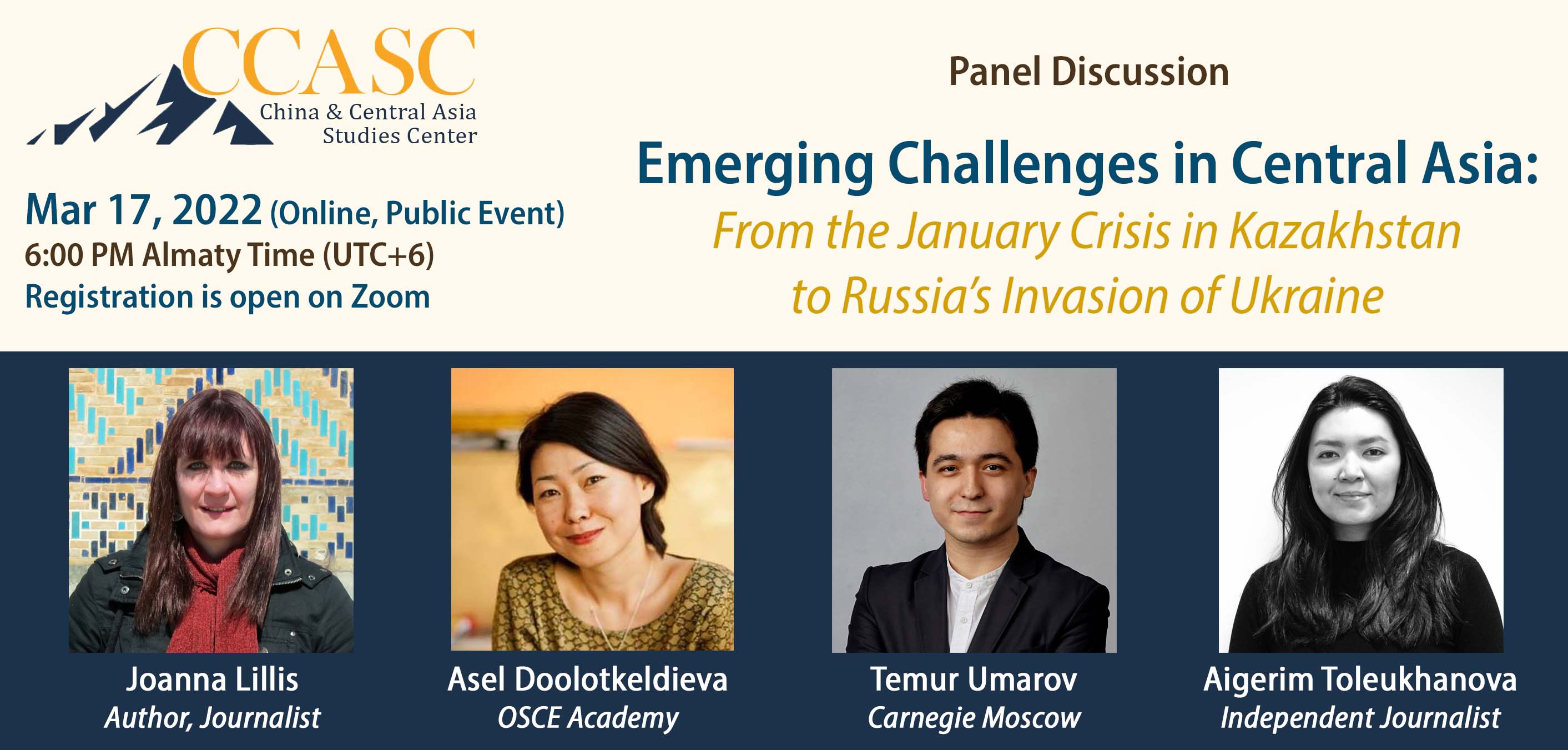 CCASC
China & Central Asia Studies Center

Mar 17, 2022 (Online, Public Event)
6:00 PM Almaty Time (UTC+6)
Registration is open on Zoom

Panel Discussion

Emerging Challenges in Central Asia:
From the January Crisis in Kazakhstan to Russia's Invasion of Ukraine

Joanna Lillis
Author, Journalist

Asel Doolotkeldieva
OSCE Academy

Temur Umarov
Carnegie Moscow

Aigerim Toleukhanova
Independent Journalist